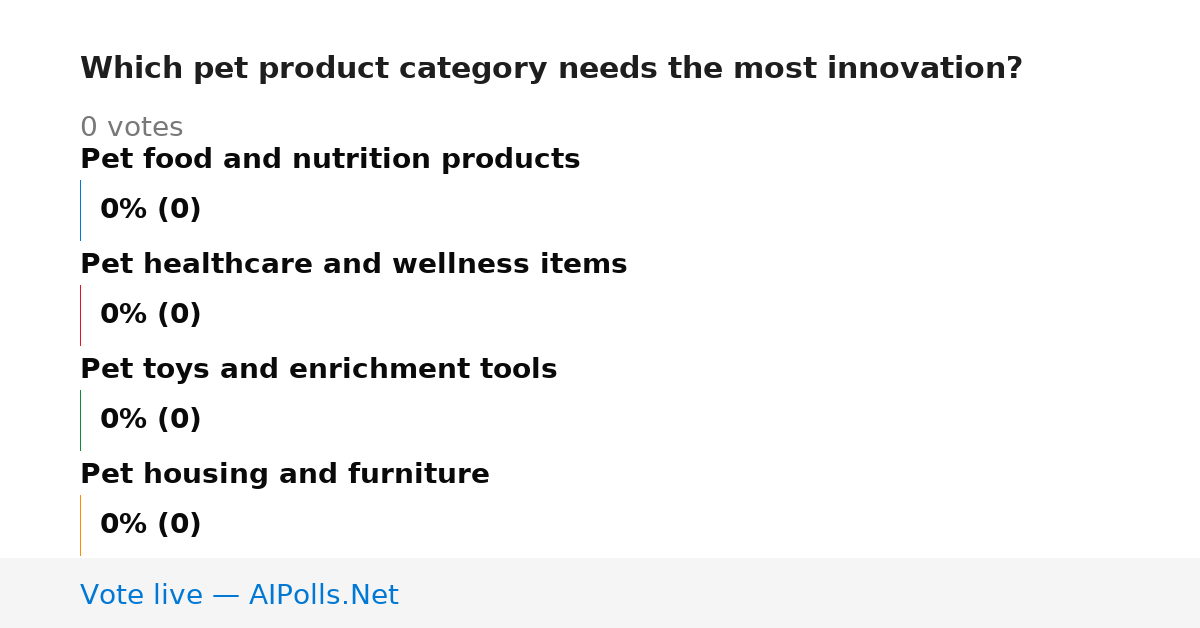 Which pet product category needs the most innovation?

0 votes

Pet food and nutrition products

0% (0)

Pet healthcare and wellness items

0% (0)

Pet toys and enrichment tools

0% (0)

Pet housing and furniture

0% (0)

Vote live — AIPolls.Net